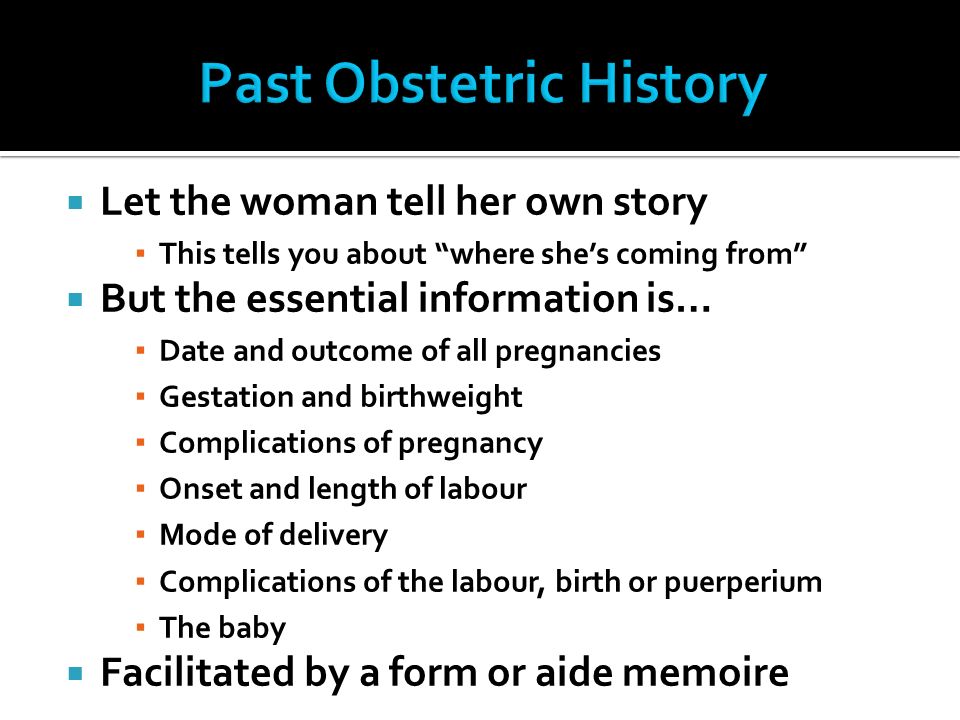 Past Obstetric History

- Let the woman tell her own story
  - This tells you about “where she’s coming from”
- But the essential information is…
  - Date and outcome of all pregnancies
  - Gestation and birthweight
  - Complications of pregnancy
  - Onset and length of labour
  - Mode of delivery
  - Complications of the labour, birth or puerperium
  - The baby
- Facilitated by a form or aide memoire